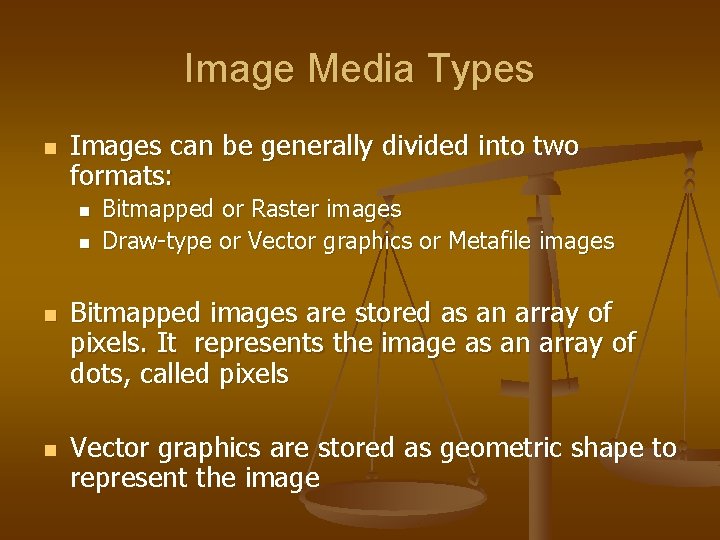 Image Media Types

Images can be generally divided into two formats:

Bitmapped or Raster images

Draw-type or Vector graphics or Metafile images

Bitmapped images are stored as an array of pixels. It represents the image as an array of dots, called pixels

Vector graphics are stored as geometric shape to represent the image